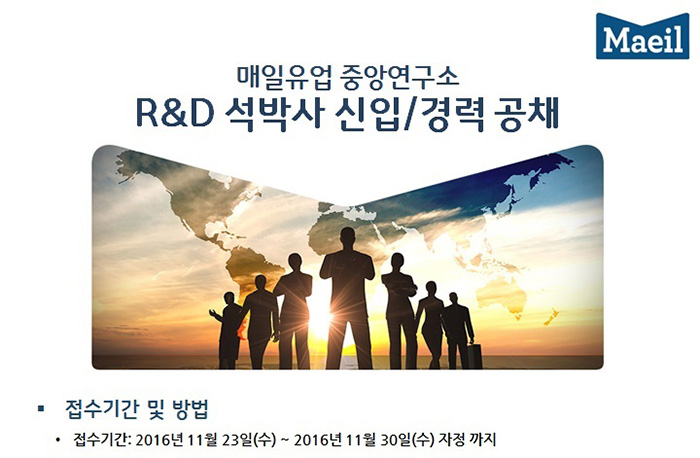 Maeil

매일유업 중앙연구소
R&D 석박사 신입/경력 공채

▪ 접수기간 및 방법

• 접수기간: 2016년 11월 23일(수) ~ 2016년 11월 30일(수) 자정 까지